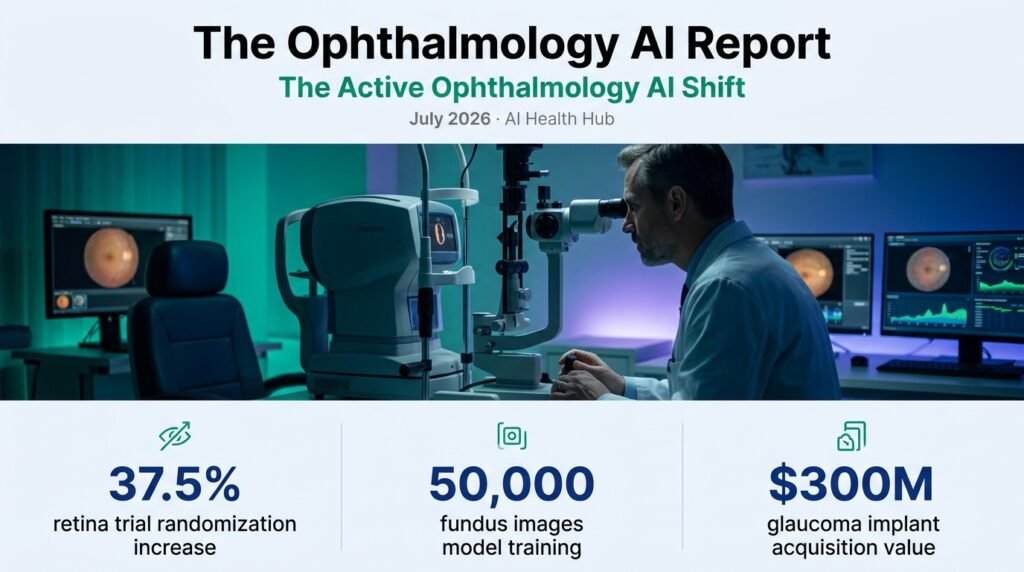 The Ophthalmology AI Report

The Active Ophthalmology AI Shift

July 2026 · AI Health Hub

37.5%
retina trial randomization increase

50,000
fundus images model training

$300M
glaucoma implant acquisition value